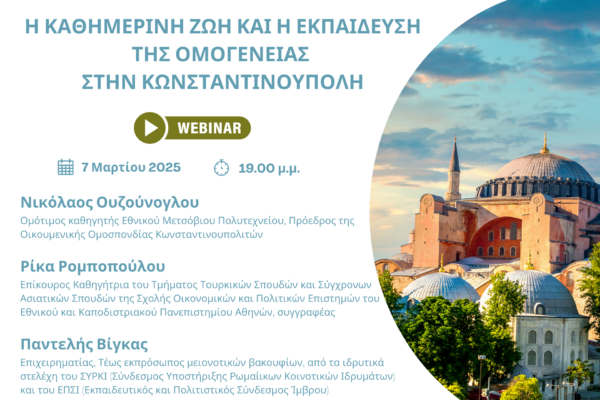 Η ΚΑΘΗΜΕΡΙΝΗ ΖΩΗ ΚΑΙ Η ΕΚΠΑΙΔΕΥΣΗ ΤΗΣ ΟΜΟΓΕΝΕΙΑΣ ΣΤΗΝ ΚΩΝΣΤΑΝΤΙΝΟΥΠΟΛΗ

WEBINAR

7 Μαρτίου 2025

19.00 μ.μ.

Νικόλαος Ουζούνογλου
Ομότιμος καθηγητής Εθνικού Μετσόβιου Πολυτεχνείου, Πρόεδρος της Οικουμενικής Ομοσπονδίας Κωνσταντινουπολιτών

Ρίκα Ρομποπούλου
Επίκουρος Καθηγήτρια του Τμήματος Τουρκικών Σπουδών και Σύγχρονων Ασιατικών Σπουδών της Σχολής Οικονομικών και Πολιτικών Επιστημών του Εθνικού και Καποδιστριακού Πανεπιστημίου Αθηνών, συγγραφέας

Παντελής Βίγκας
Επιχειρηματίας, Τέως εκπρόσωπος μειονοτικών βακουφίων, από τα ιδρυτικά στελέχη του ΣΥΡΚΙ (Σύνδεσμος Υποστήριξης Ρωμαίικων Κοινοτικών Ιδρυμάτων) και του ΕΠΣΙ (Εκπαιδευτικός και Πολιτιστικός Σύνδεσμος Ίμβρου)